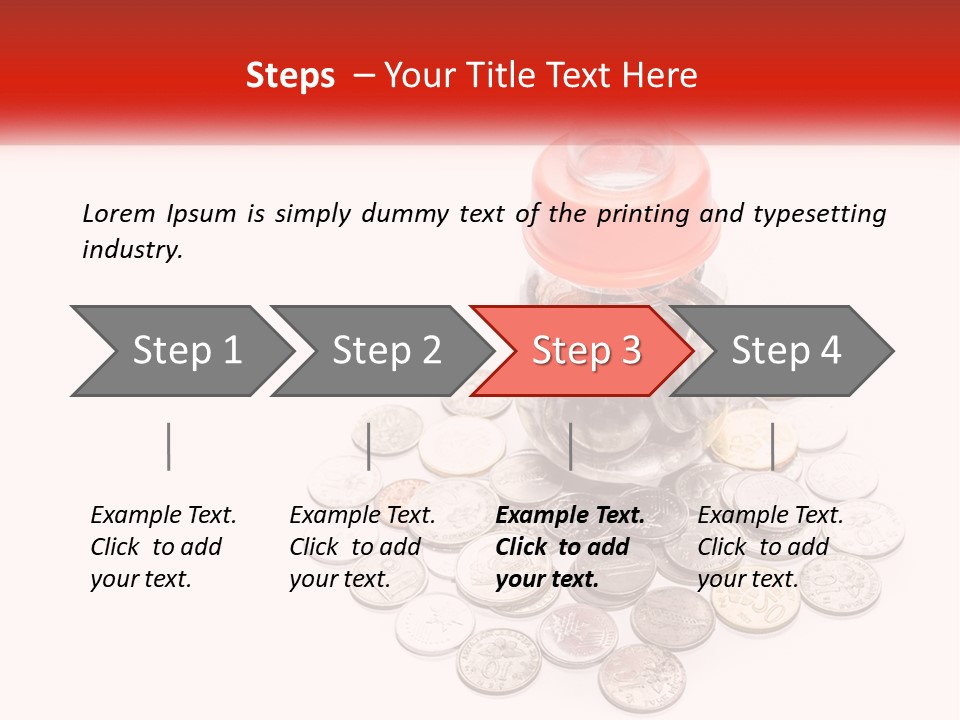 Steps – Your Title Text Here

Lorem Ipsum is simply dummy text of the printing and typesetting industry.

Step 1

Step 2

Step 3

Step 4

Example Text. Click to add your text.

Example Text. Click to add your text.

Example Text. Click to add your text.

Example Text. Click to add your text.